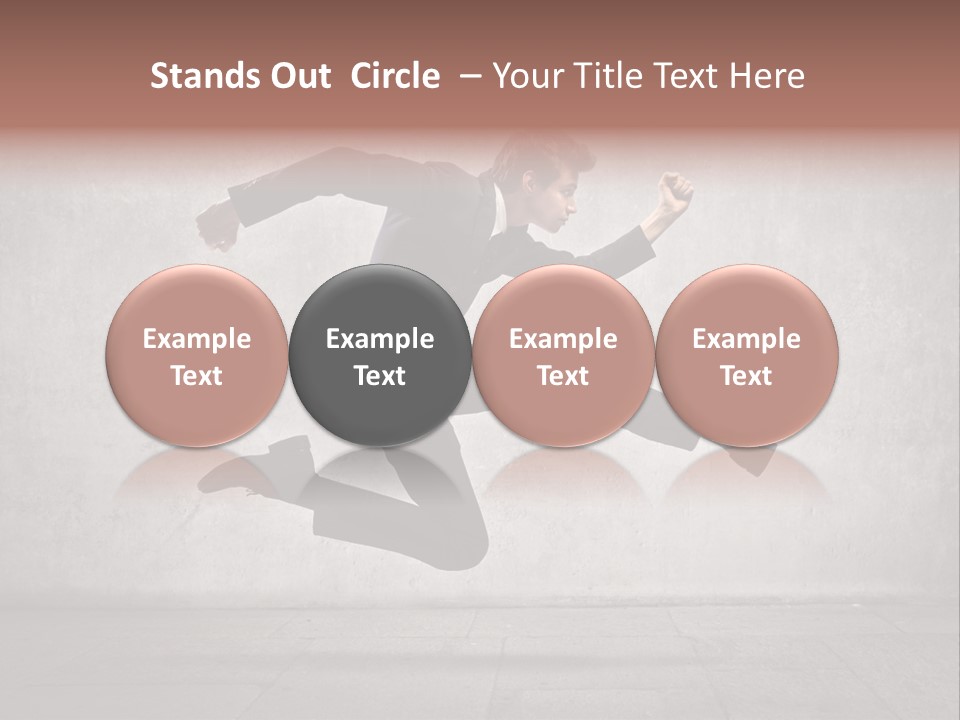 Stands Out  Circle  – Your Title Text Here

Example Text

Example Text

Example Text

Example Text